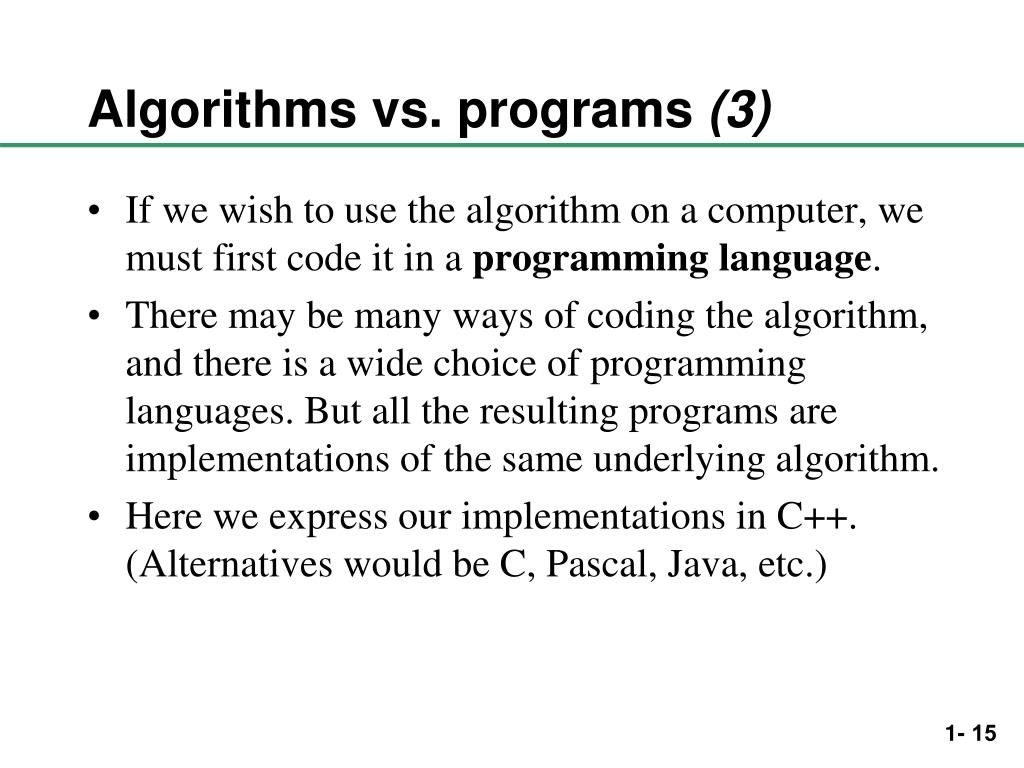 Algorithms vs. programs (3)

• If we wish to use the algorithm on a computer, we must first code it in a programming language.

• There may be many ways of coding the algorithm, and there is a wide choice of programming languages. But all the resulting programs are implementations of the same underlying algorithm.

• Here we express our implementations in C++. (Alternatives would be C, Pascal, Java, etc.)

1- 15